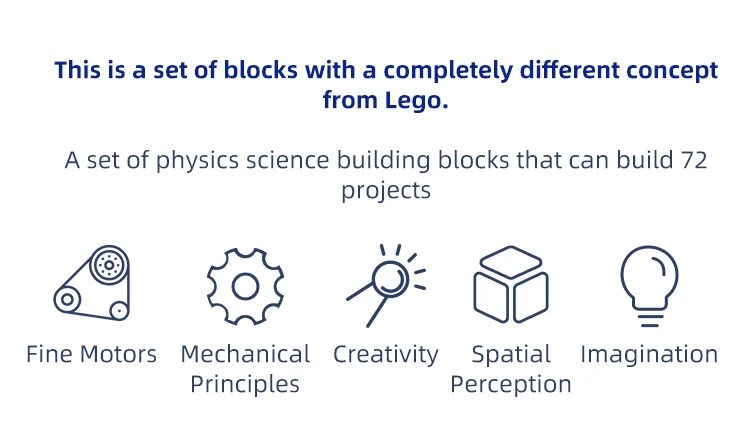 This is a set of blocks with a completely different concept from Lego.

A set of physics science building blocks that can build 72 projects

Fine Motors

Mechanical Principles

Creativity

Spatial Perception

Imagination